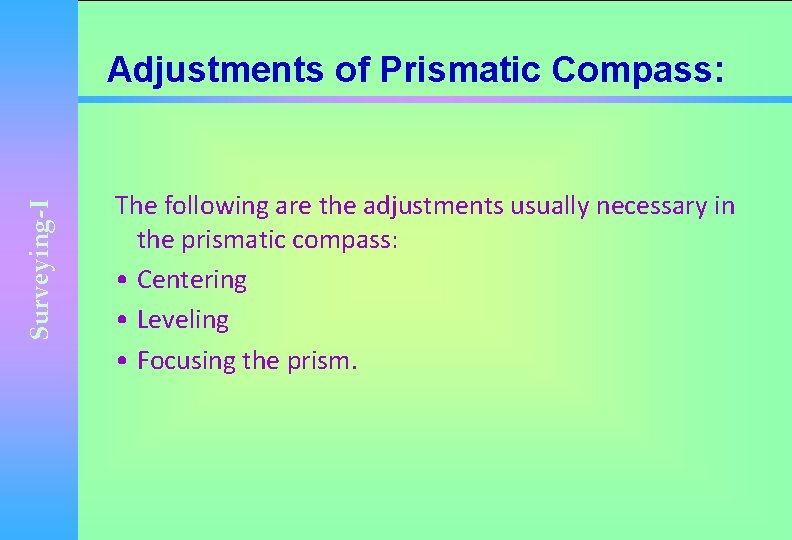 Surveying-I

Adjustments of Prismatic Compass:

The following are the adjustments usually necessary in the prismatic compass:

• Centering
• Leveling
• Focusing the prism.